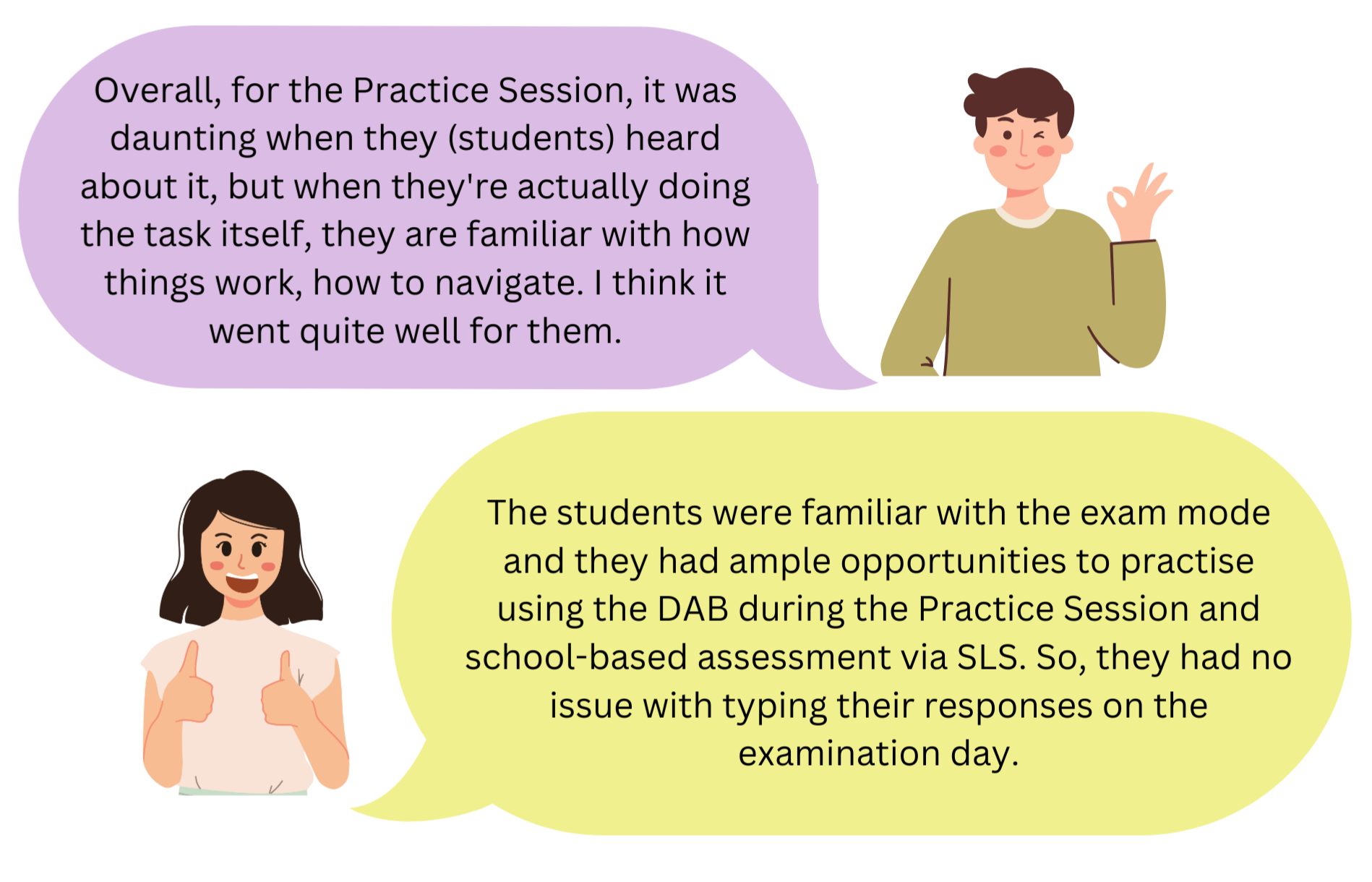 Overall, for the Practice Session, it was daunting when they (students) heard about it, but when they're actually doing the task itself, they are familiar with how things work, how to navigate. I think it went quite well for them.

The students were familiar with the exam mode and they had ample opportunities to practise using the DAB during the Practice Session and school-based assessment via SLS. So, they had no issue with typing their responses on the examination day.